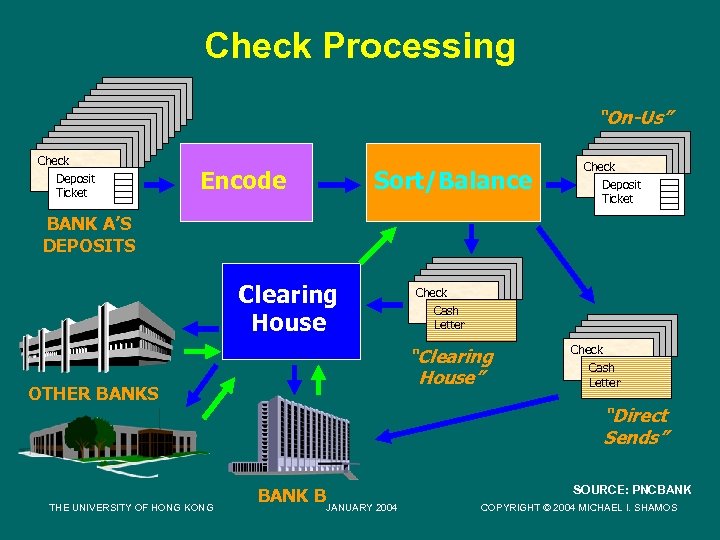 Check Processing

Check
Deposit Ticket

BANK A'S DEPOSITS

Encode

Sort/Balance

"On-Us"

Check
Deposit Ticket

Clearing House

Check
Cash Letter

"Clearing House"

Check
Cash Letter

"Direct Sends"

OTHER BANKS

BANK B

SOURCE: PNCBANK

THE UNIVERSITY OF HONG KONG

JANUARY 2004

COPYRIGHT © 2004 MICHAEL I. SHAMOS